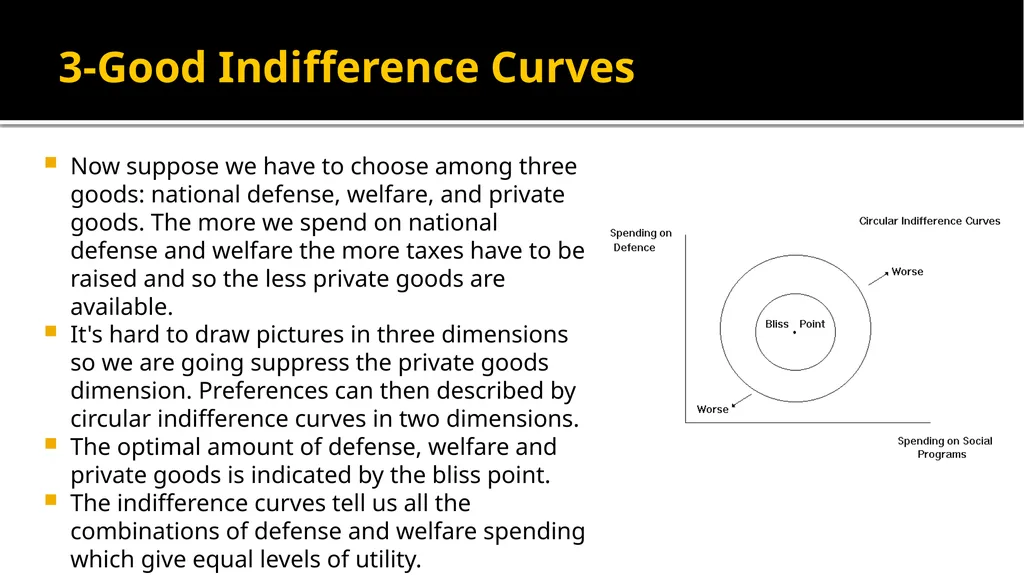 3-Good Indifference Curves

Now suppose we have to choose among three goods: national defense, welfare, and private goods. The more we spend on national defense and welfare the more taxes have to be raised and so the less private goods are available.

It's hard to draw pictures in three dimensions so we are going suppress the private goods dimension. Preferences can then described by circular indifference curves in two dimensions.

The optimal amount of defense, welfare and private goods is indicated by the bliss point.

The indifference curves tell us all the combinations of defense and welfare spending which give equal levels of utility.

Circular Indifference Curves

Spending on Defence

Worse

Bliss Point

Worse

Spending on Social Programs